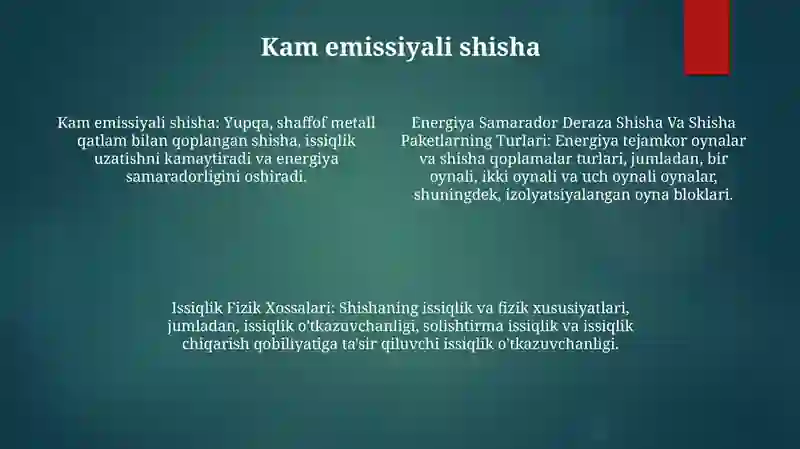 Kam emissiyali shisha

Kam emissiyali shisha: Yupqa, shaffof metall qatlam bilan qoplangan shisha, issiqlik uzatishni kamaytiradi va energiya samaradorligini oshiradi.

Energiya Samarador Deraza Shisha Va Shisha Paketlarning Turlari: Energiya tejamkor oynalar va shisha qoplamalar turlari, jumladan, bir oynali, ikki oynali va uch oynali oynalar, shuningdek, izolyatsiyalangan oyna bloklari.

Issiqlik Fizik Xossalari: Shishaning issiqlik va fizik xususiyatlari, jumladan, issiqlik o'tkazuvchanligi, solishtirma issiqlik va issiqlik chiqarish qobiliyatiga ta'sir qiluvchi issiqlik o'tkazuvchanligi.